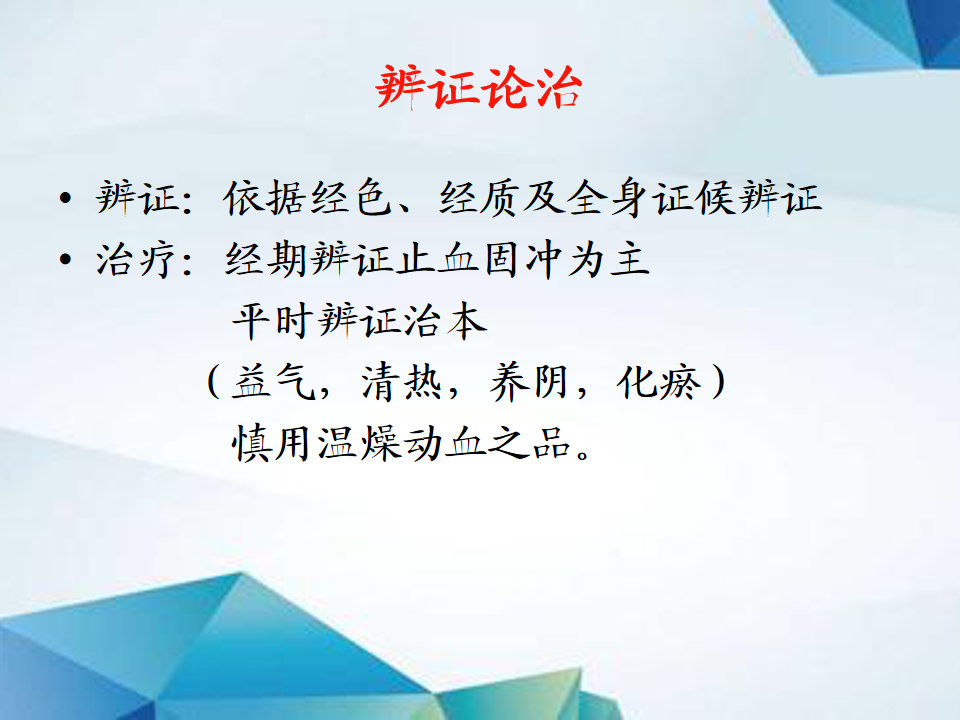 辨证论治

• 辨证：依据经色、经质及全身证候辨证
• 治疗：经期辨证止血固冲为主
平时辨证治本
（益气，清热，养阴，化瘀）
慎用温燥动血之品。